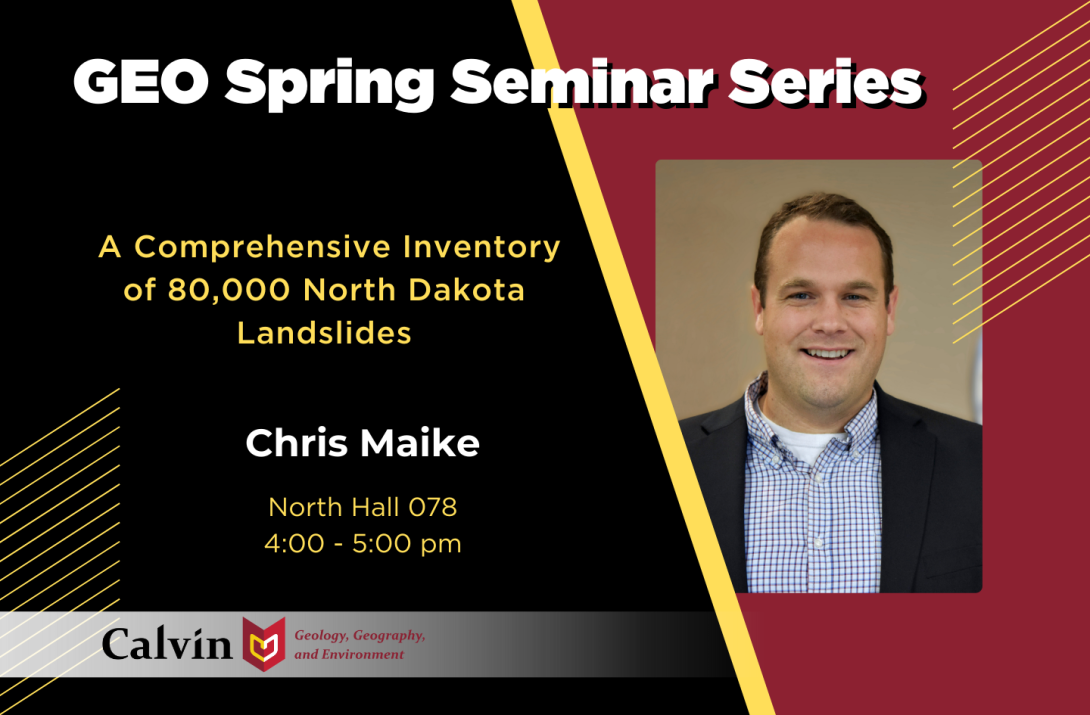 GEO Spring Seminar Series

A Comprehensive Inventory of 80,000 North Dakota Landslides

Chris Maike

North Hall 078
4:00 - 5:00 pm

Calvin

Geology, Geography, and Environment